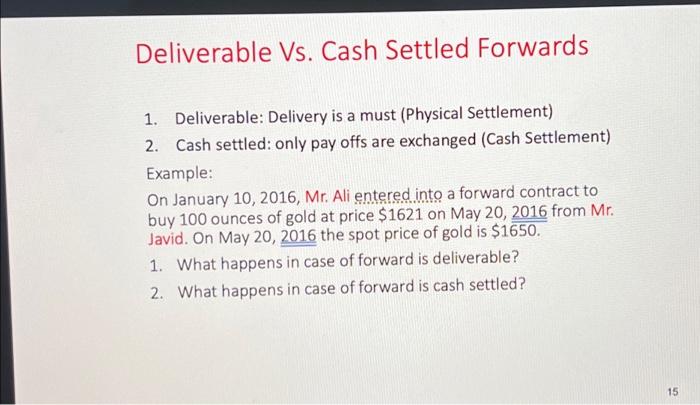 Deliverable Vs. Cash Settled Forwards

1. Deliverable: Delivery is a must (Physical Settlement)
2. Cash settled: only pay offs are exchanged (Cash Settlement)

Example:

On January 10, 2016, Mr. Ali entered into a forward contract to buy 100 ounces of gold at price \$1621 on May 20, 2016 from Mr. Javid. On May 20, 2016 the spot price of gold is \$1650.

1. What happens in case of forward is deliverable?
2. What happens in case of forward is cash settled?

15